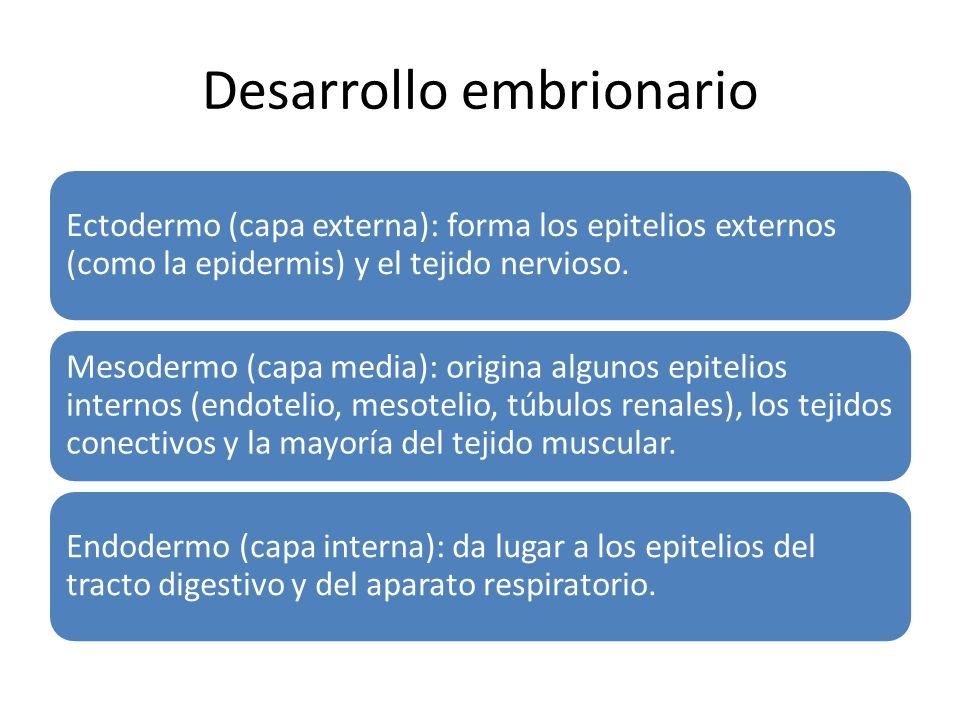 Desarrollo embrionario

Ectodermo (capa externa): forma los epitelios externos (como la epidermis) y el tejido nervioso.

Mesodermo (capa media): origina algunos epitelios internos (endotelio, mesotelio, túbulos renales), los tejidos conectivos y la mayoría del tejido muscular.

Endodermo (capa interna): da lugar a los epitelios del tracto digestivo y del aparato respiratorio.